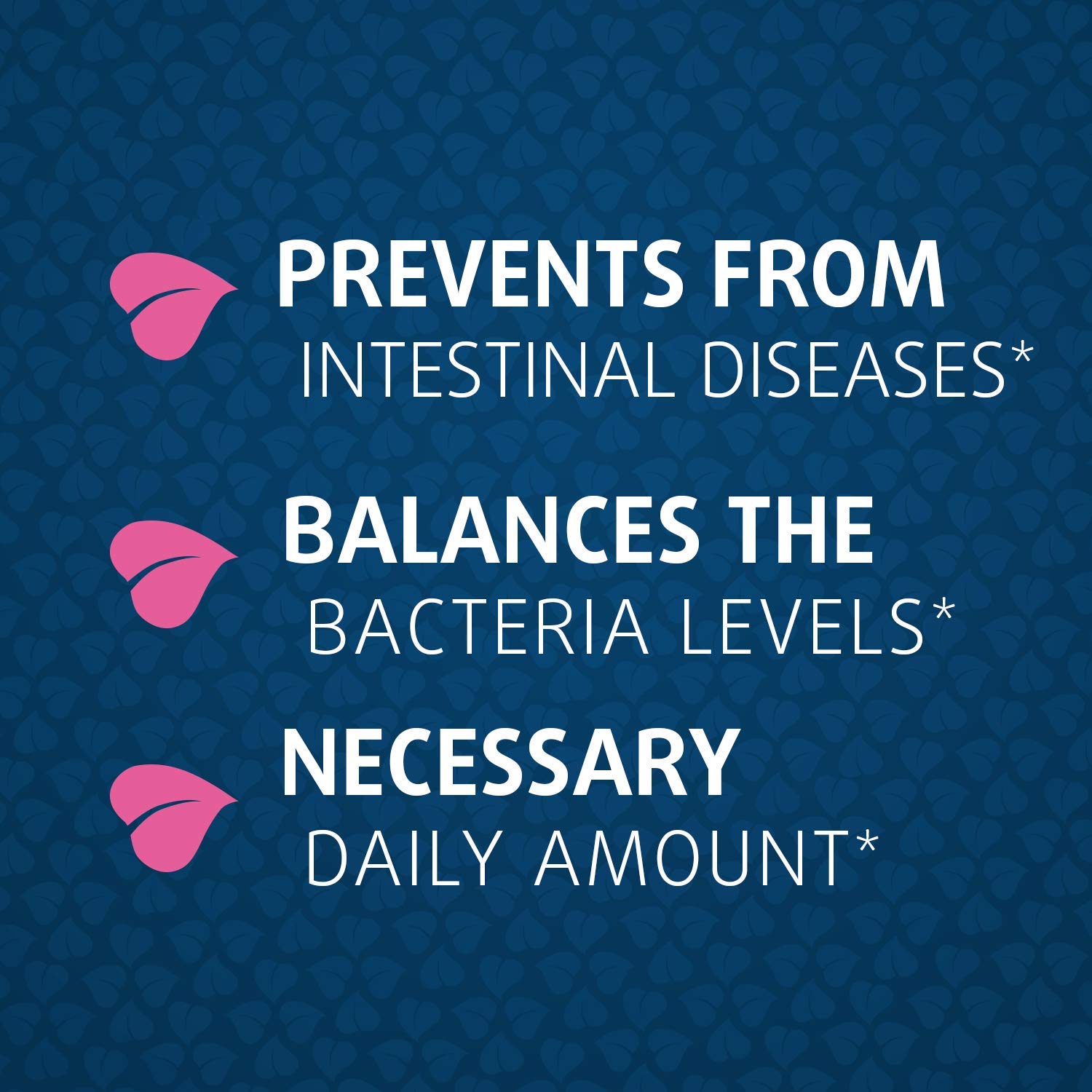 PREVENTS FROM
INTESTINAL DISEASES*

BALANCES THE
BACTERIA LEVELS*

NECESSARY
DAILY AMOUNT*